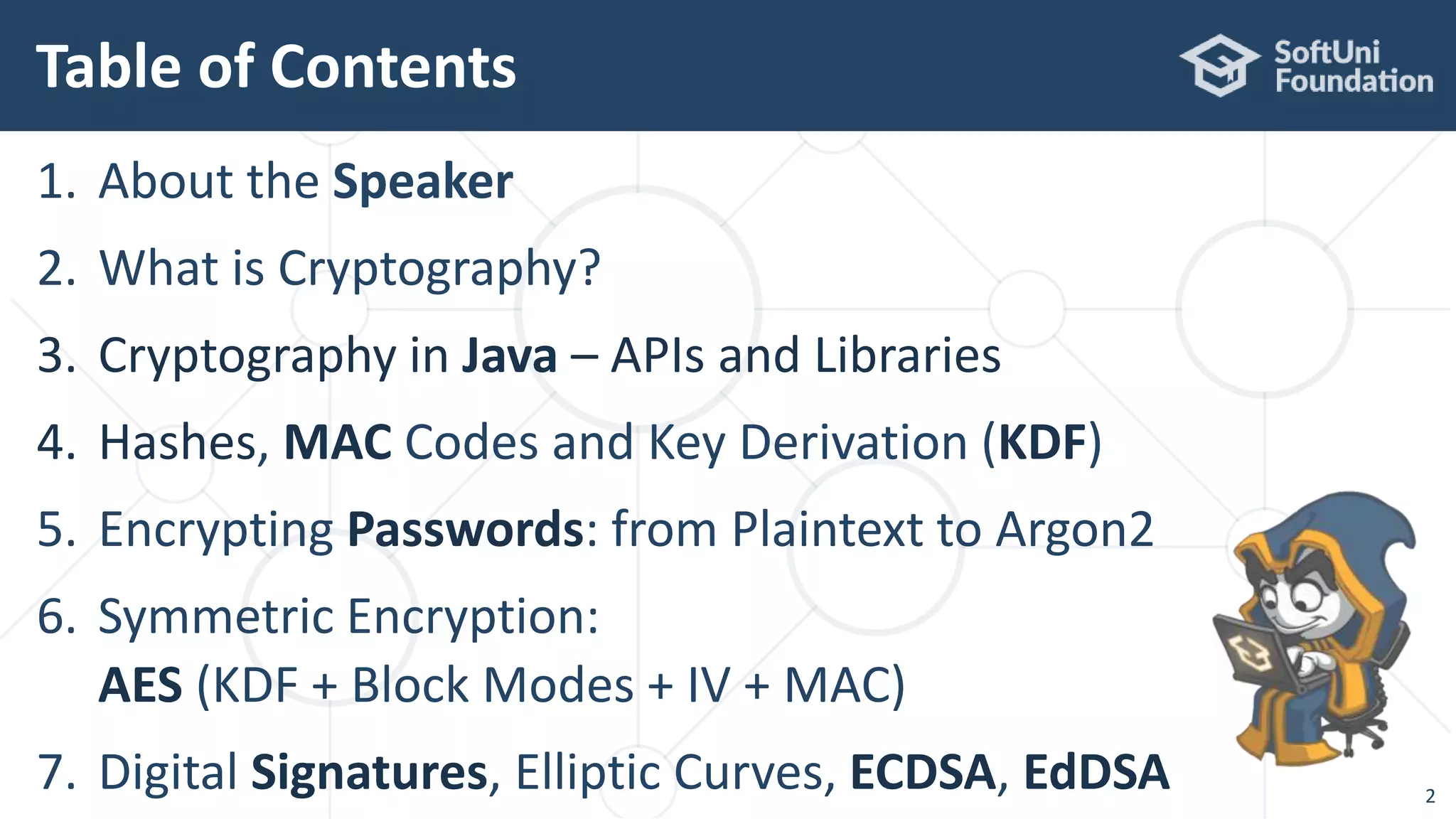 Table of Contents

SoftUni Foundation

1. About the Speaker
2. What is Cryptography?
3. Cryptography in Java – APIs and Libraries
4. Hashes, MAC Codes and Key Derivation (KDF)
5. Encrypting Passwords: from Plaintext to Argon2
6. Symmetric Encryption: AES (KDF + Block Modes + IV + MAC)
7. Digital Signatures, Elliptic Curves, ECDSA, EdDSA

2